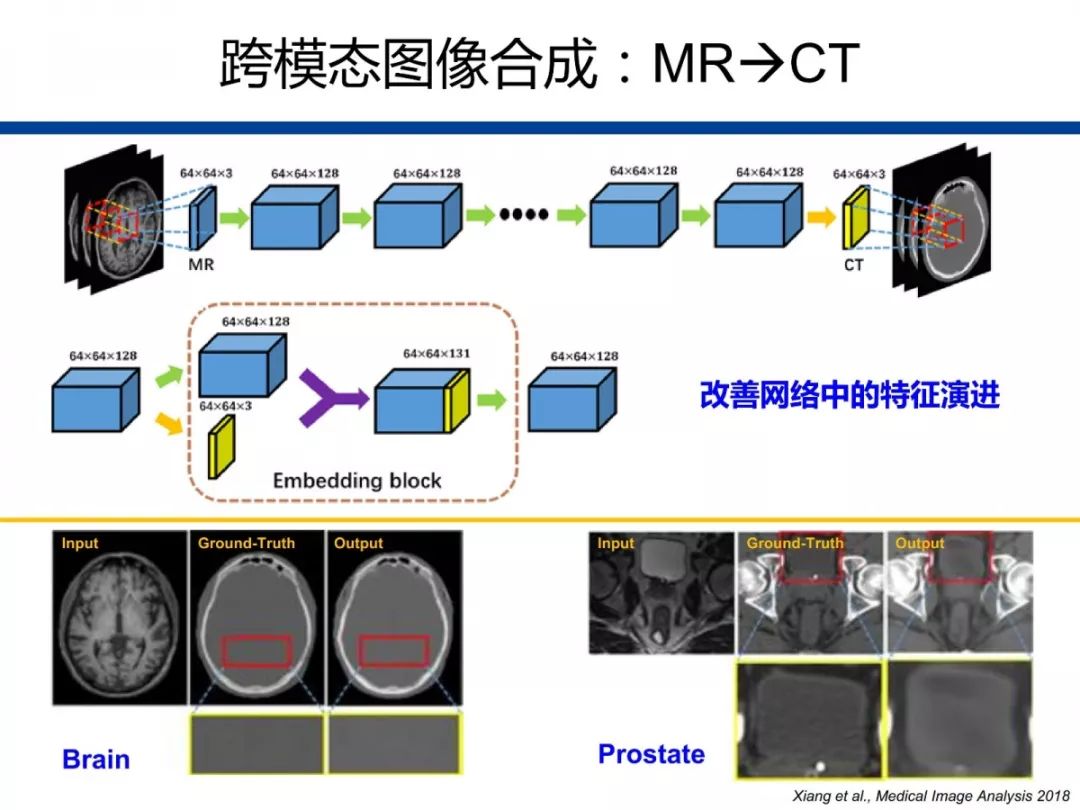 跨模态图像合成：MR→CT

64×64×3
64×64×128
64×64×128
64×64×128
64×64×128
64×64×3
MR
CT

64×64×128
64×64×128
64×64×3
64×64×131
64×64×128
Embedding block

改善网络中的特征演进

Input
Ground-Truth
Output
Brain

Input
Ground-Truth
Output
Prostate

Xiang et al., Medical Image Analysis 2018